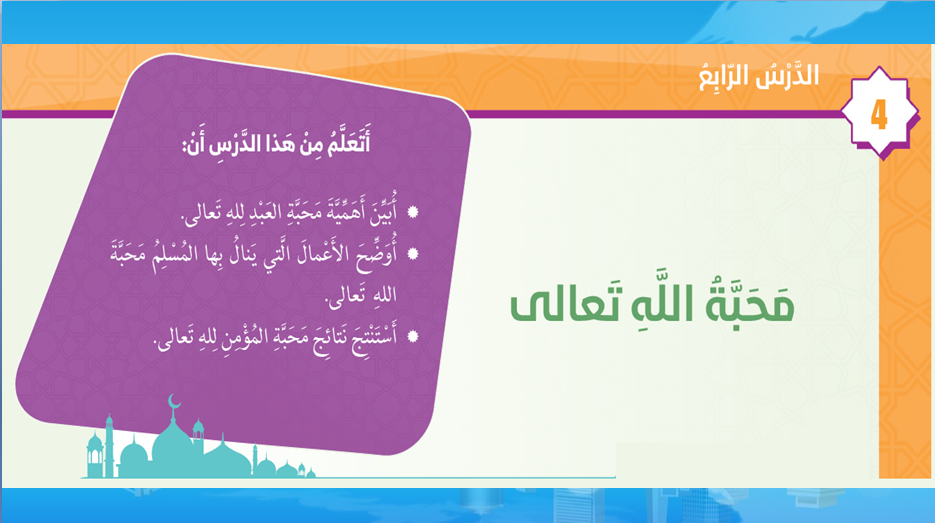 4

الدَّرْسُ الرَّابِعُ

مَحَبَّةُ اللَّهِ تَعالى

أَتَعَلَّمُ مِنْ هَذا الدَّرْسِ أَنْ:

• أُبَيِّنَ أَهَمِّيَّةَ مَحَبَّةِ العَبْدِ للهِ تَعالى.
• أُوَضِّحَ الأَعْمالَ الَّتي يَنالُ بِها المُسْلِمُ مَحَبَّةَ اللهِ تَعالى.
• أَسْتَنْتِجَ نَتائِجَ مَحَبَّةِ المُؤْمِنِ للهِ تَعالى.